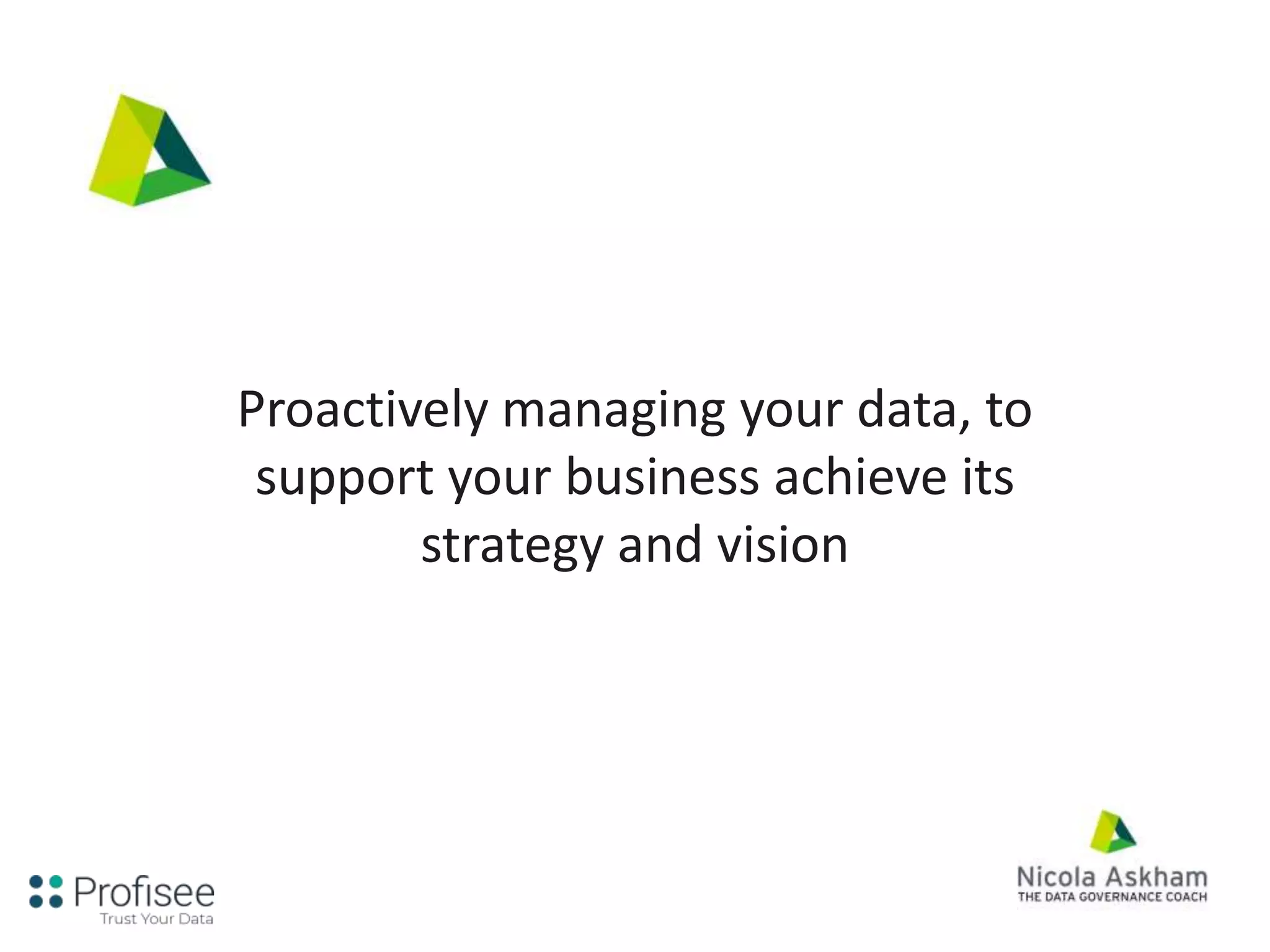 Proactively managing your data, to support your business achieve its strategy and vision

Profisee
Trust Your Data

Nicola Askham
THE DATA GOVERNANCE COACH